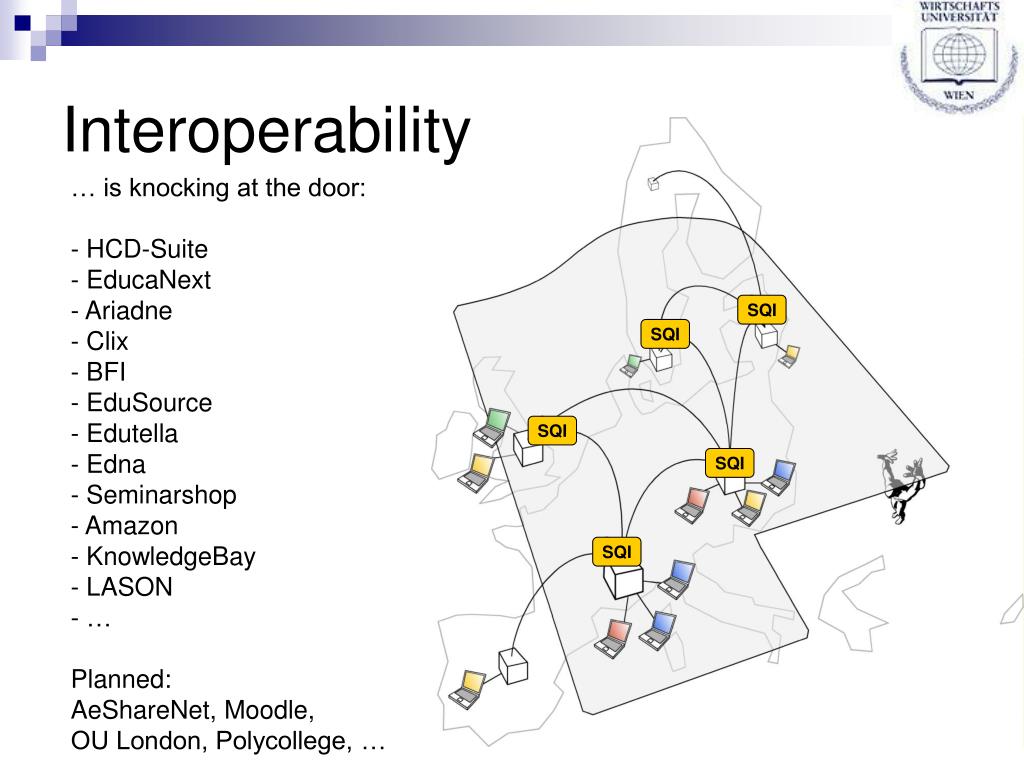 WIRTSCHAFTS UNIVERSITÄT WIEN

Interoperability

… is knocking at the door:

- HCD-Suite
- EducaNext
- Ariadne
- Clix
- BFI
- EduSource
- Edutella
- Edna
- Seminarshop
- Amazon
- KnowledgeBay
- LASON
- …

Planned:
AeShareNet, Moodle,
OU London, Polycollege, …

SQI
SQI
SQI
SQI
SQI